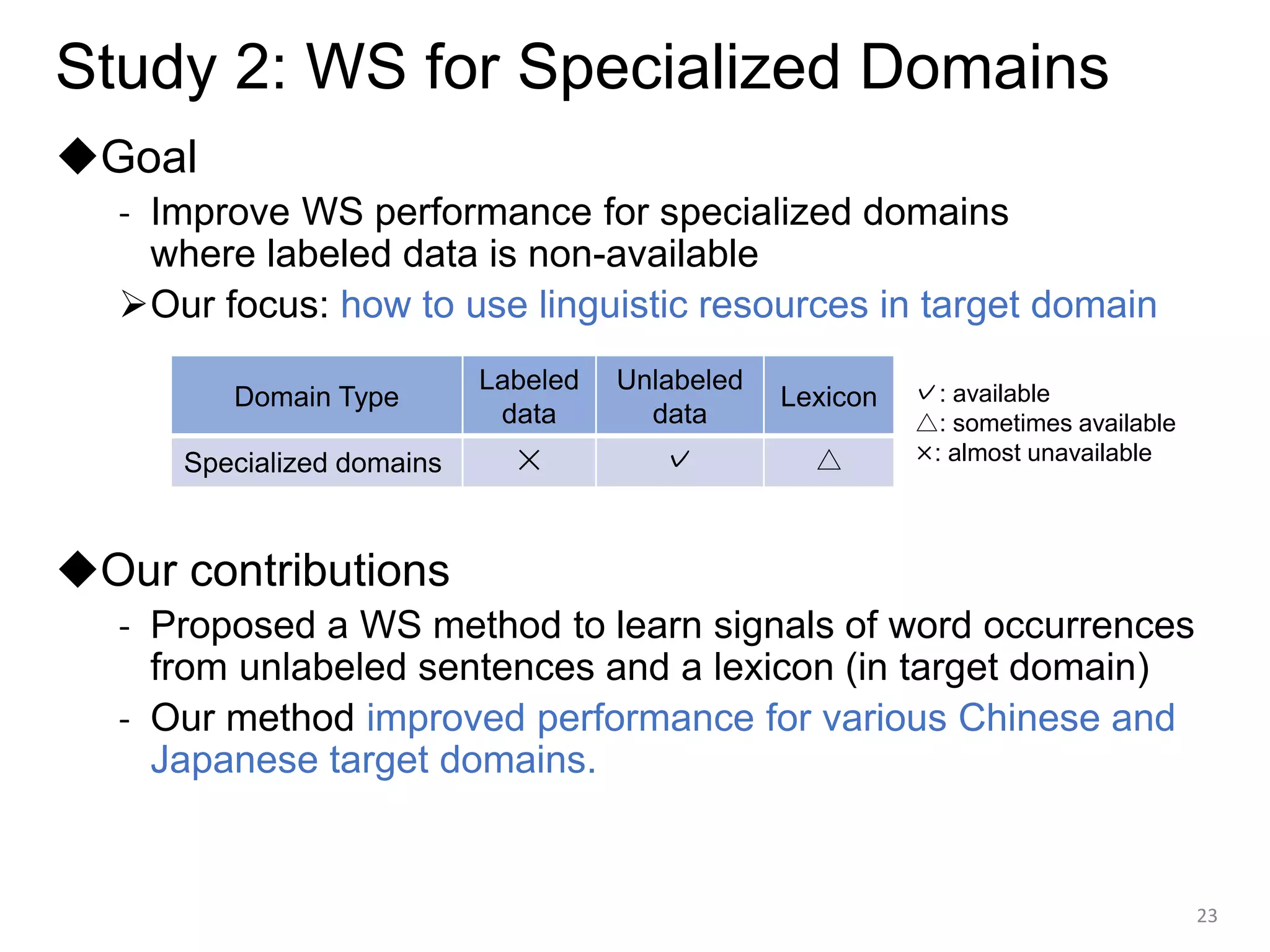 Study 2: WS for Specialized Domains

◆Goal

- Improve WS performance for specialized domains where labeled data is non-available

➢Our focus: how to use linguistic resources in target domain

| Domain Type | Labeled data | Unlabeled data | Lexicon |
|---|---|---|---|
| Specialized domains | × | ✓ | △ |

✓: available
△: sometimes available
×: almost unavailable

◆Our contributions

- Proposed a WS method to learn signals of word occurrences from unlabeled sentences and a lexicon (in target domain)
- Our method improved performance for various Chinese and Japanese target domains.

23